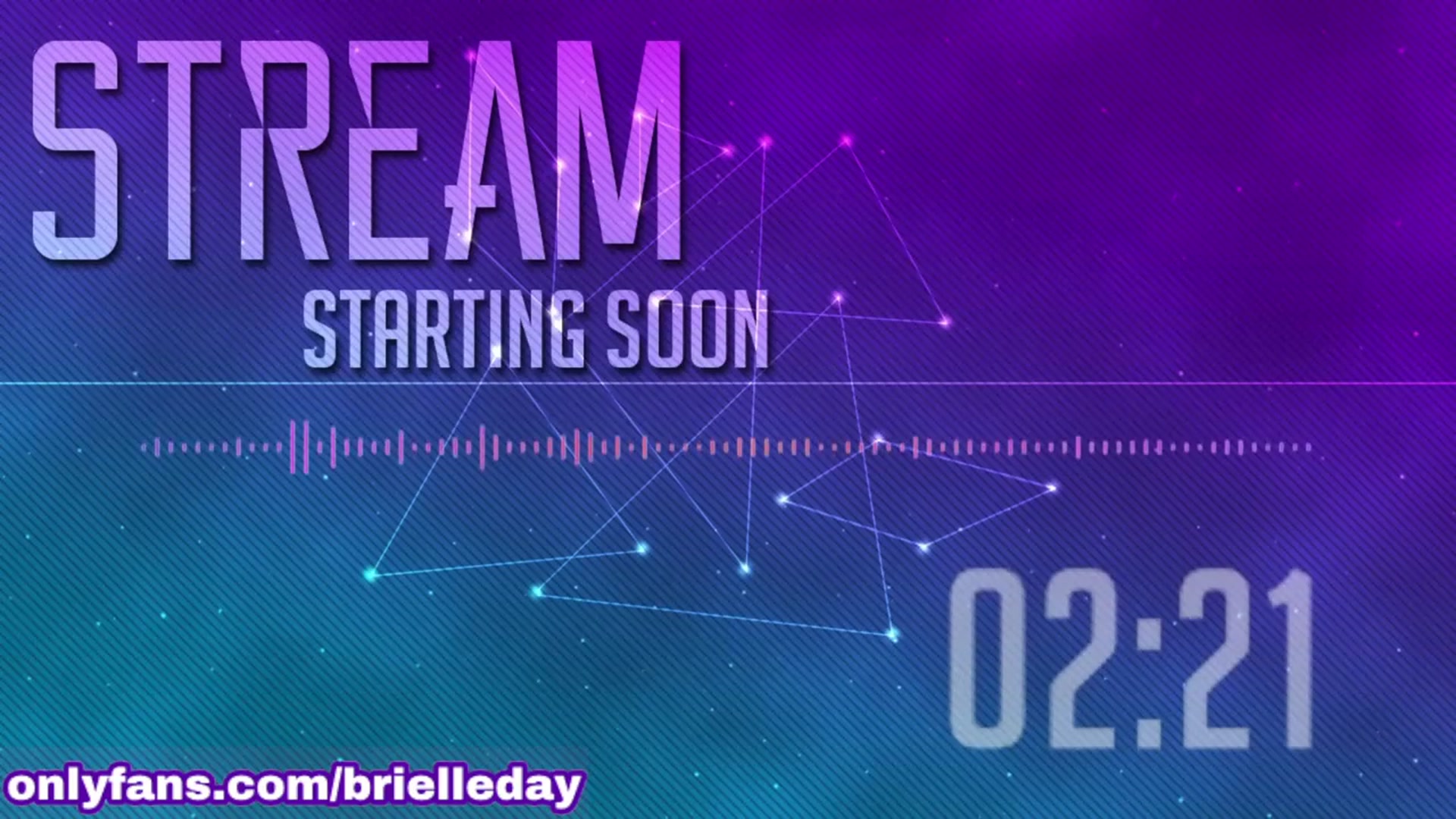 STREAM
STARTING SOON

02:21

onlyfans.com/brielleday